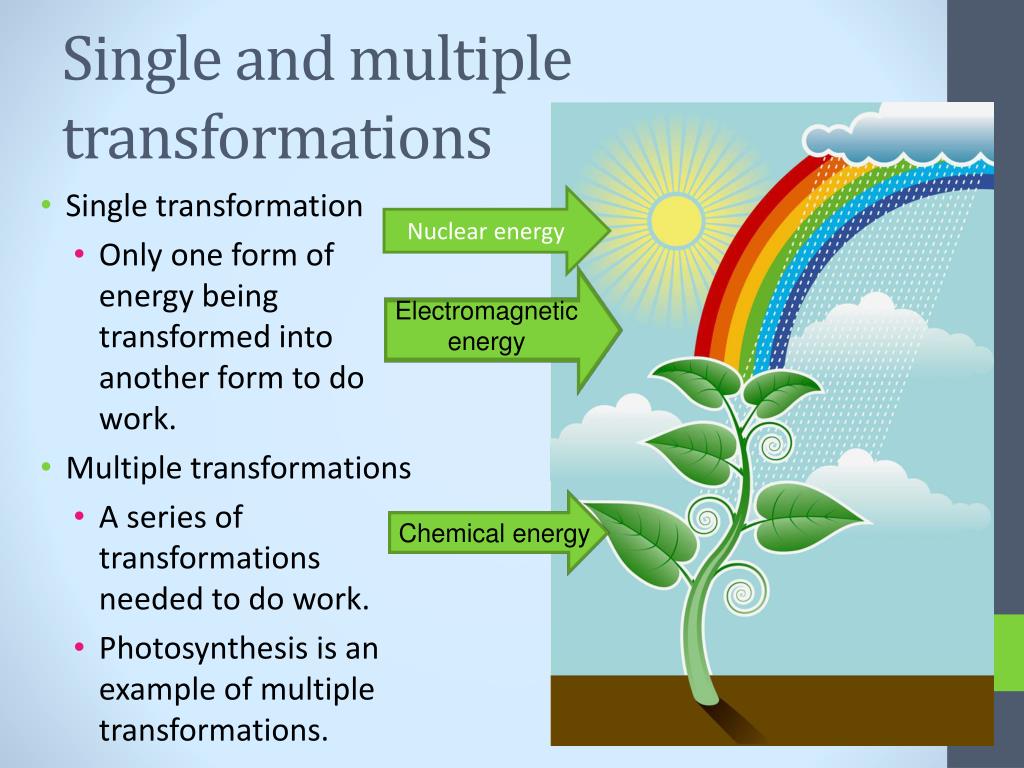 Single and multiple transformations

• Single transformation
  • Only one form of energy being transformed into another form to do work.
• Multiple transformations
  • A series of transformations needed to do work.
  • Photosynthesis is an example of multiple transformations.

Nuclear energy

Electromagnetic energy

Chemical energy